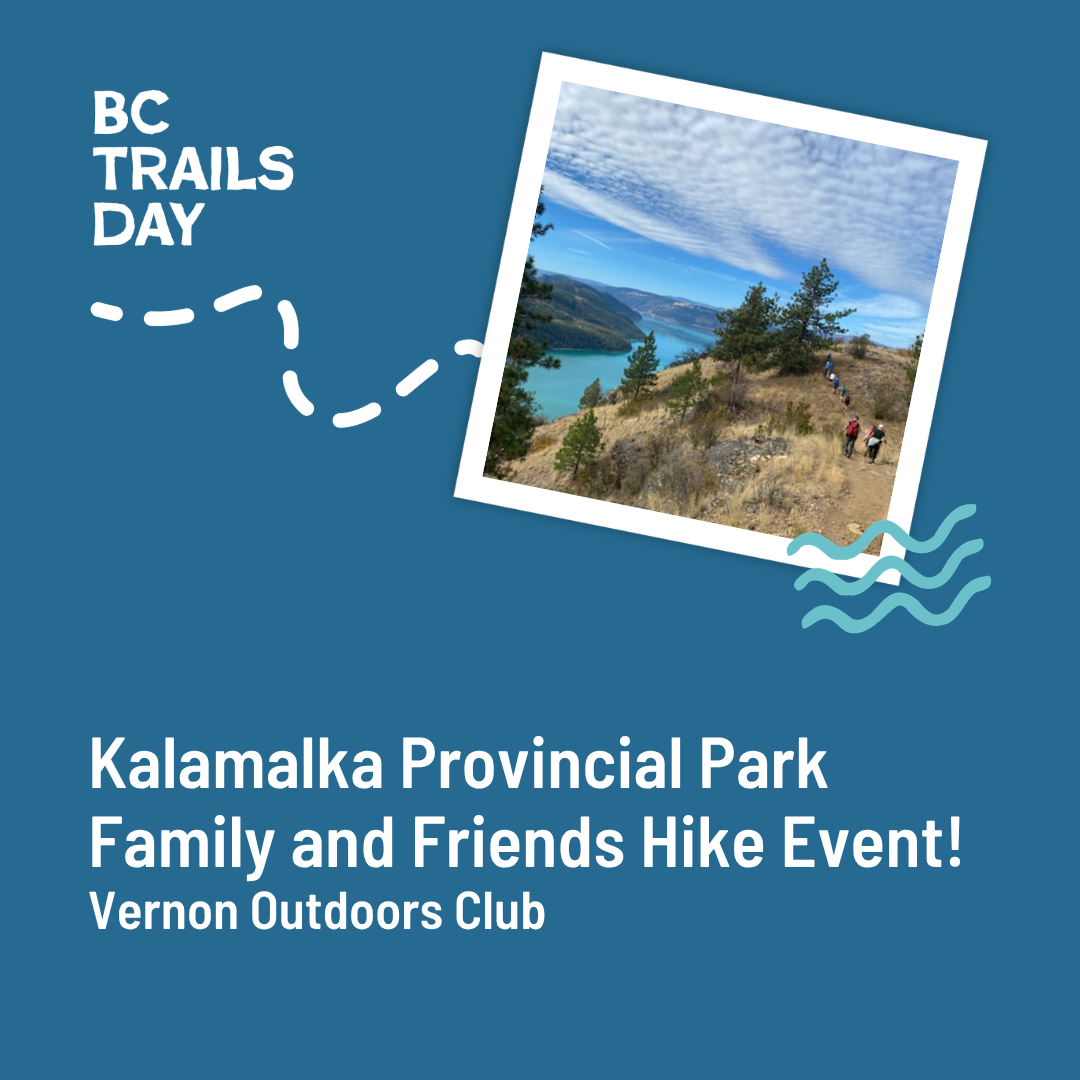 BC TRAILS DAY

Kalamalka Provincial Park Family and Friends Hike Event!

Vernon Outdoors Club